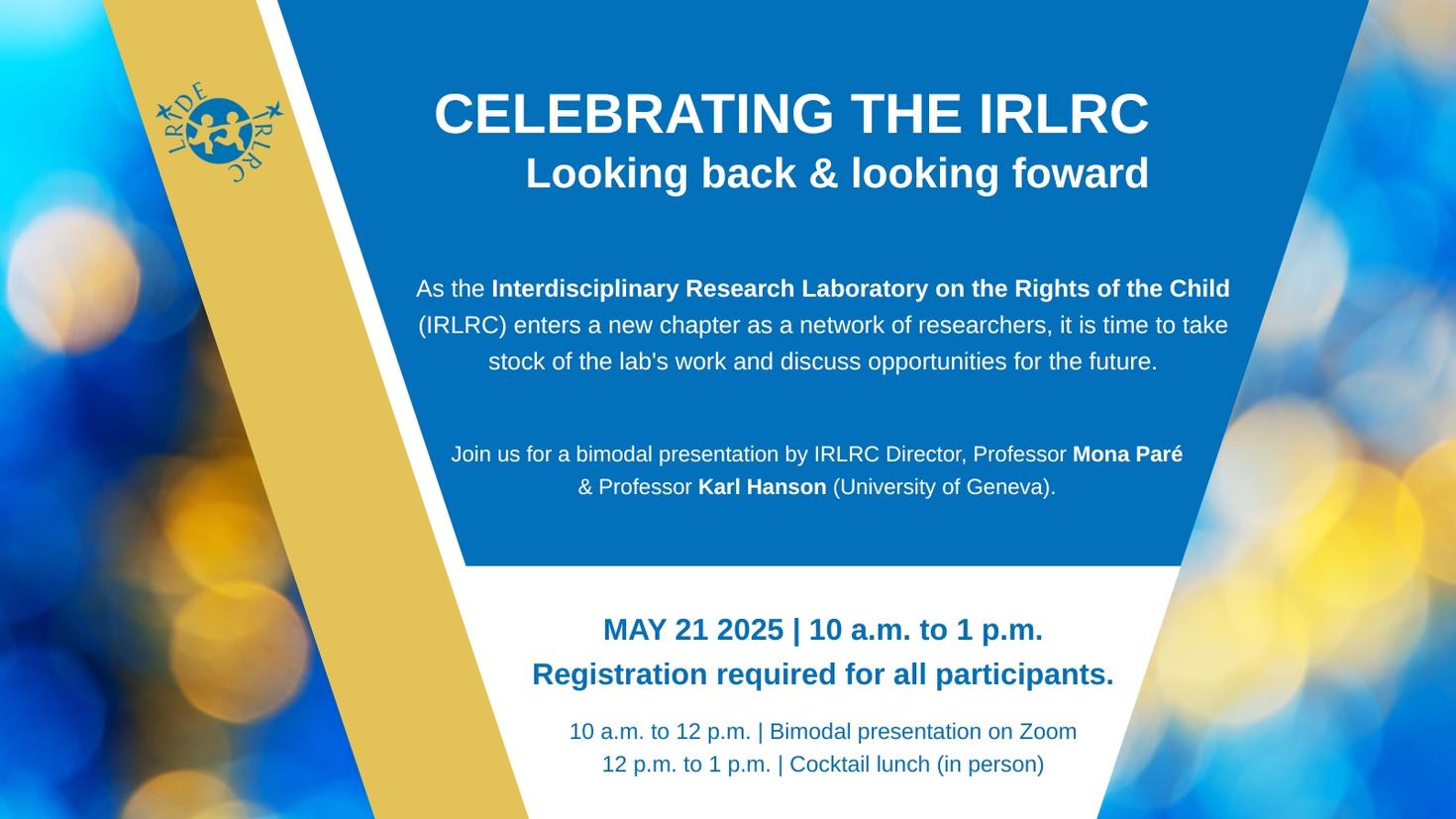 LRIDE IRLRC

CELEBRATING THE IRLRC
Looking back & looking foward

As the Interdisciplinary Research Laboratory on the Rights of the Child (IRLRC) enters a new chapter as a network of researchers, it is time to take stock of the lab's work and discuss opportunities for the future.

Join us for a bimodal presentation by IRLRC Director, Professor Mona Paré & Professor Karl Hanson (University of Geneva).

MAY 21 2025 | 10 a.m. to 1 p.m.
Registration required for all participants.

10 a.m. to 12 p.m. | Bimodal presentation on Zoom
12 p.m. to 1 p.m. | Cocktail lunch (in person)